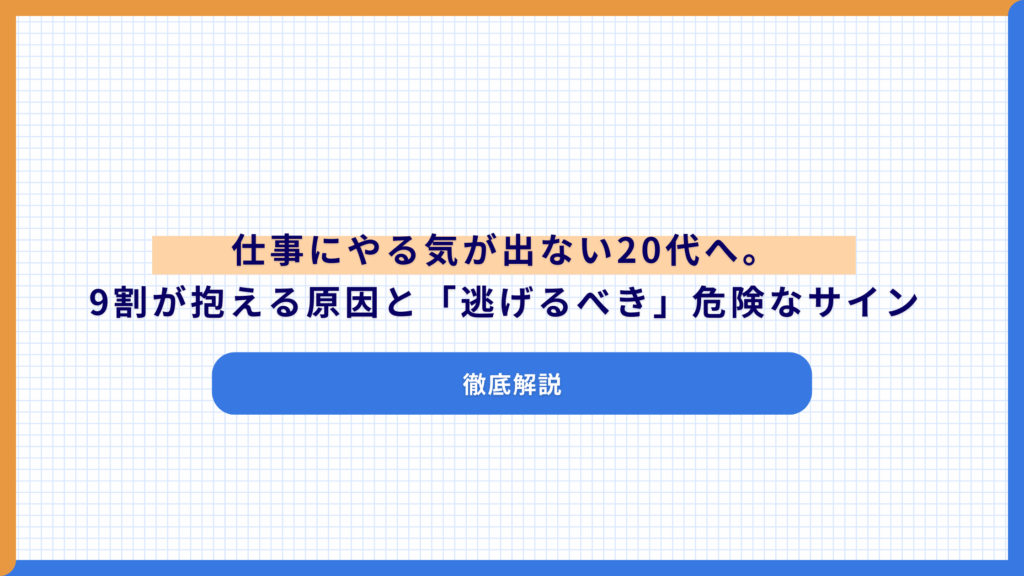 仕事にやる気が出ない20代へ。
9割が抱える原因と「逃げるべき」危険なサイン

徹底解説